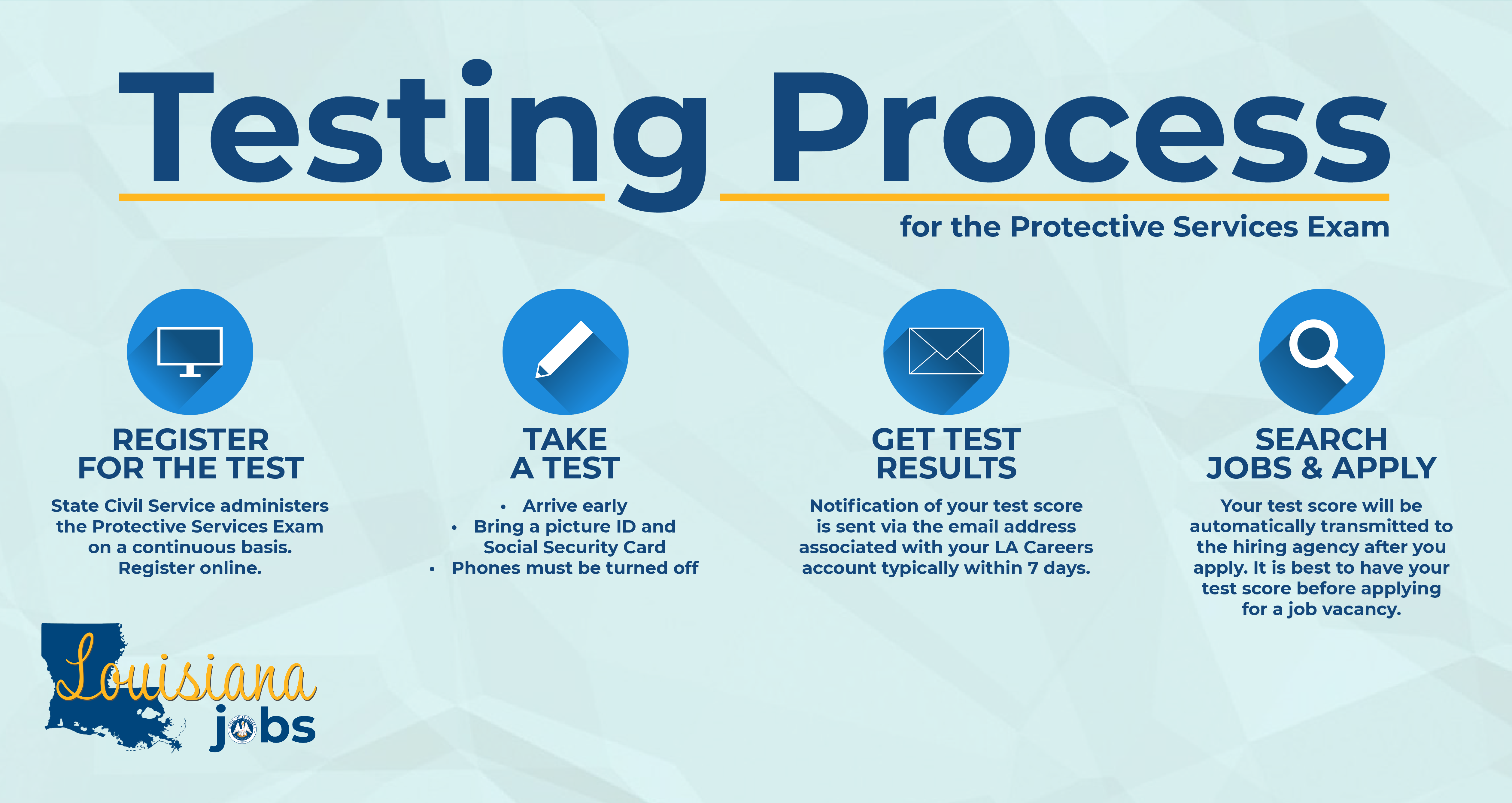 Testing Process

for the Protective Services Exam

REGISTER FOR THE TEST

State Civil Service administers the Protective Services Exam on a continuous basis. Register online.

TAKE A TEST

• Arrive early
• Bring a picture ID and Social Security Card
• Phones must be turned off

GET TEST RESULTS

Notification of your test score is sent via the email address associated with your LA Careers account typically within 7 days.

SEARCH JOBS & APPLY

Your test score will be automatically transmitted to the hiring agency after you apply. It is best to have your test score before applying for a job vacancy.

Louisiana
jobs